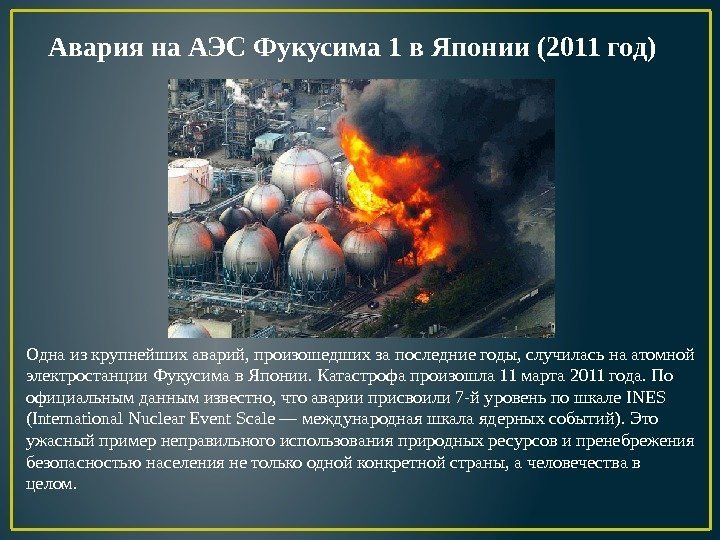 Авария на АЭС Фукусима 1 в Японии (2011 год)

Одна из крупнейших аварий, произошедших за последние годы, случилась на атомной электростанции Фукусима в Японии. Катастрофа произошла 11 марта 2011 года. По официальным данным известно, что аварии присвоили 7-й уровень по шкале INES (International Nuclear Event Scale — международная шкала ядерных событий). Это ужасный пример неправильного использования природных ресурсов и пренебрежения безопасностью населения не только одной конкретной страны, а человечества в целом.